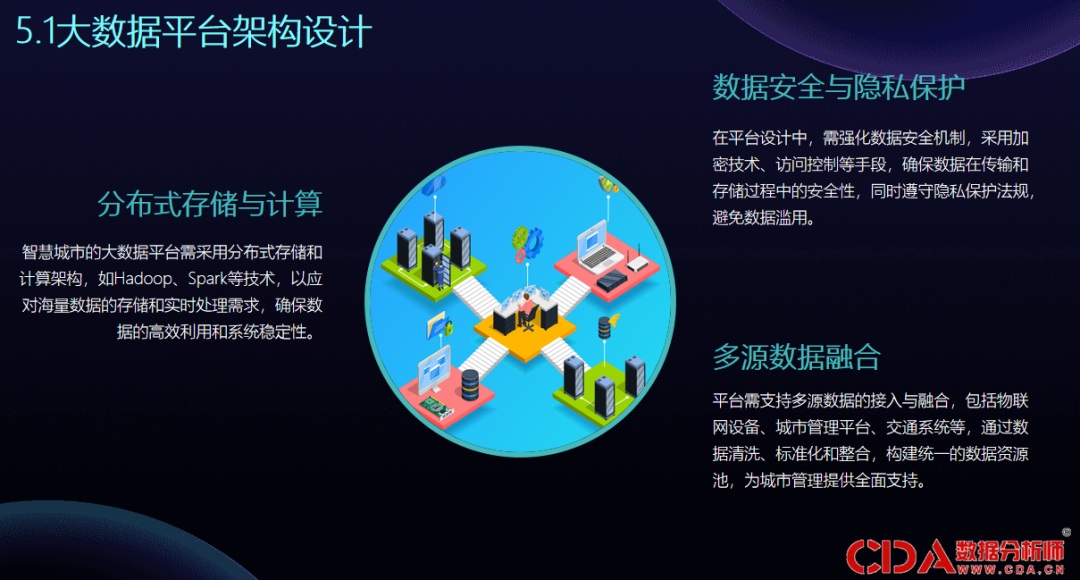 5.1大数据平台架构设计

分布式存储与计算

智慧城市的大数据平台需采用分布式存储和计算架构，如Hadoop、Spark等技术，以应对海量数据的存储和实时处理需求，确保数据的高效利用和系统稳定性。

数据安全与隐私保护

在平台设计中，需强化数据安全机制，采用加密技术、访问控制等手段，确保数据在传输和存储过程中的安全性，同时遵守隐私保护法规，避免数据滥用。

多源数据融合

平台需支持多源数据的接入与融合，包括物联网设备、城市管理平台、交通系统等，通过数据清洗、标准化和整合，构建统一的数据资源池，为城市管理提供全面支持。

CDA 数据分析师 WWW.CDA.CN